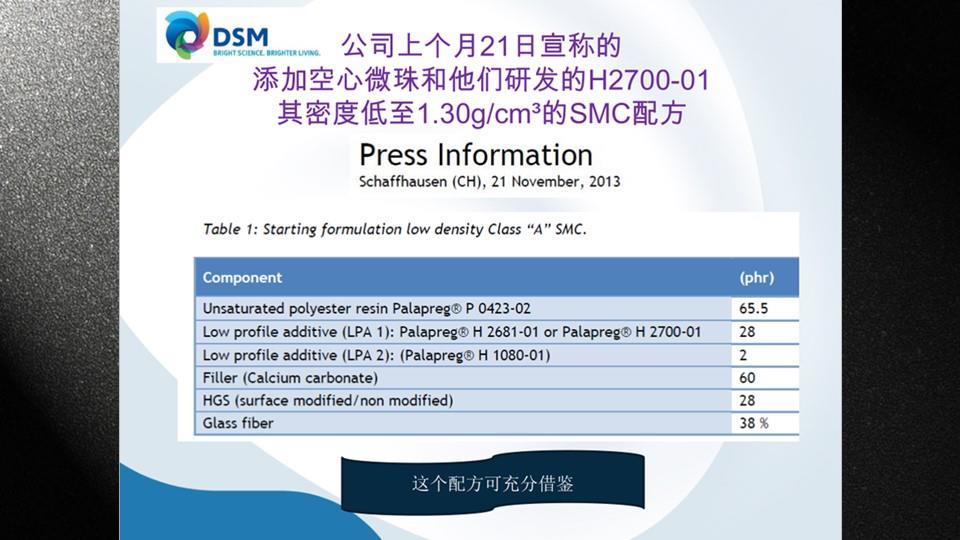 DSM
BRIGHT SCIENCE. BRIGHTER LIVING.

公司上个月21日宣称的
添加空心微珠和他们研发的H2700-01
其密度低至1.30g/cm³的SMC配方

Press Information
Schaffhausen (CH), 21 November, 2013

Table 1: Starting formulation low density Class "A" SMC.

| Component | (phr) |
|---|---|
| Unsaturated polyester resin Palapreg® P 0423-02 | 65.5 |
| Low profile additive (LPA 1): Palapreg® H 2681-01 or Palapreg® H 2700-01 | 28 |
| Low profile additive (LPA 2): (Palapreg® H 1080-01) | 2 |
| Filler (Calcium carbonate) | 60 |
| HGS (surface modified/non modified) | 28 |
| Glass fiber | 38 % |

这个配方可充分借鉴